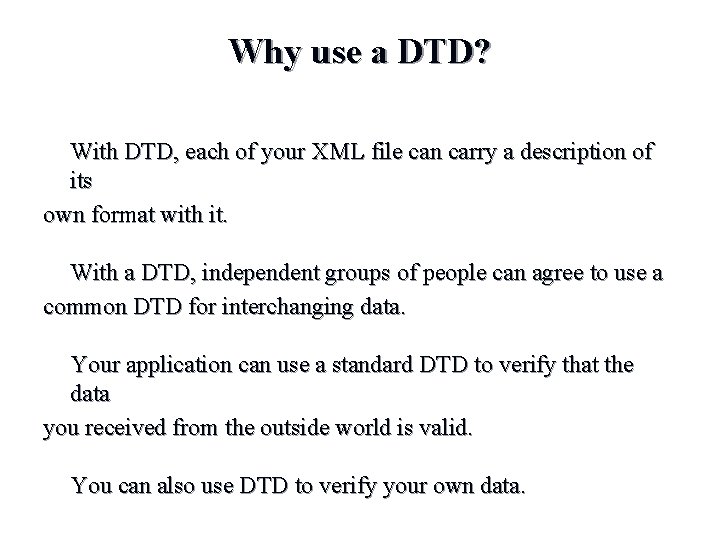 Why use a DTD?

With DTD, each of your XML file can carry a description of its
own format with it.

With a DTD, independent groups of people can agree to use a common DTD for interchanging data.

Your application can use a standard DTD to verify that the data
you received from the outside world is valid.

You can also use DTD to verify your own data.